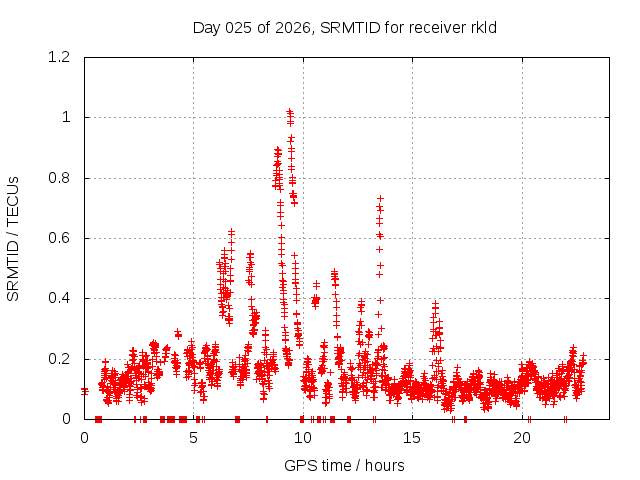 Day 025 of 2026, SRMTID for receiver rkld

SRMTID / TECUs

1.2
1
0.8
0.6
0.4
0.2
0

0
5
10
15
20

GPS time / hours